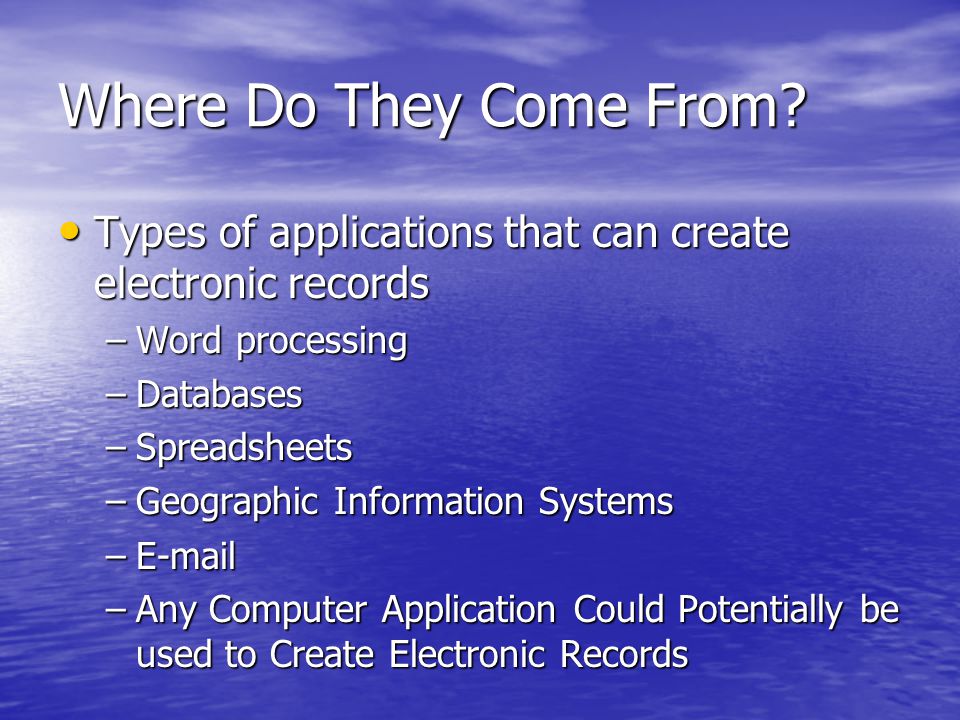 Where Do They Come From?

• Types of applications that can create electronic records

– Word processing

– Databases

– Spreadsheets

– Geographic Information Systems

– E-mail

– Any Computer Application Could Potentially be used to Create Electronic Records